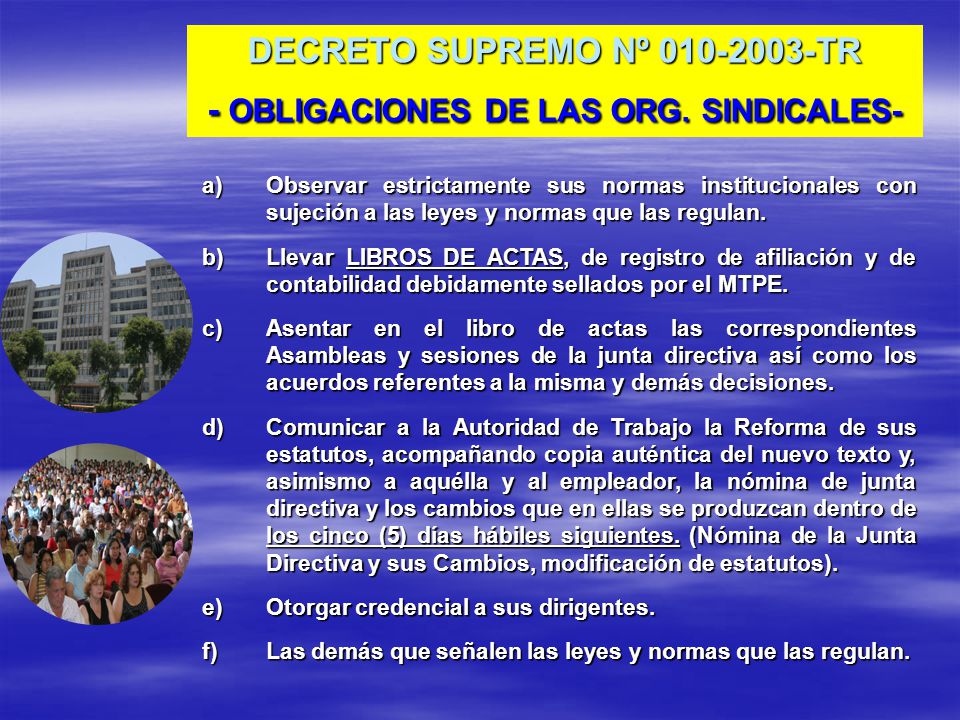 DECRETO SUPREMO Nº 010-2003-TR

- OBLIGACIONES DE LAS ORG. SINDICALES-

a) Observar estrictamente sus normas institucionales con sujeción a las leyes y normas que las regulan.

b) Llevar LIBROS DE ACTAS, de registro de afiliación y de contabilidad debidamente sellados por el MTPE.

c) Asentar en el libro de actas las correspondientes Asambleas y sesiones de la junta directiva así como los acuerdos referentes a la misma y demás decisiones.

d) Comunicar a la Autoridad de Trabajo la Reforma de sus estatutos, acompañando copia auténtica del nuevo texto y, asimismo a aquélla y al empleador, la nómina de junta directiva y los cambios que en ellas se produzcan dentro de los cinco (5) días hábiles siguientes. (Nómina de la Junta Directiva y sus Cambios, modificación de estatutos).

e) Otorgar credencial a sus dirigentes.

f) Las demás que señalen las leyes y normas que las regulan.